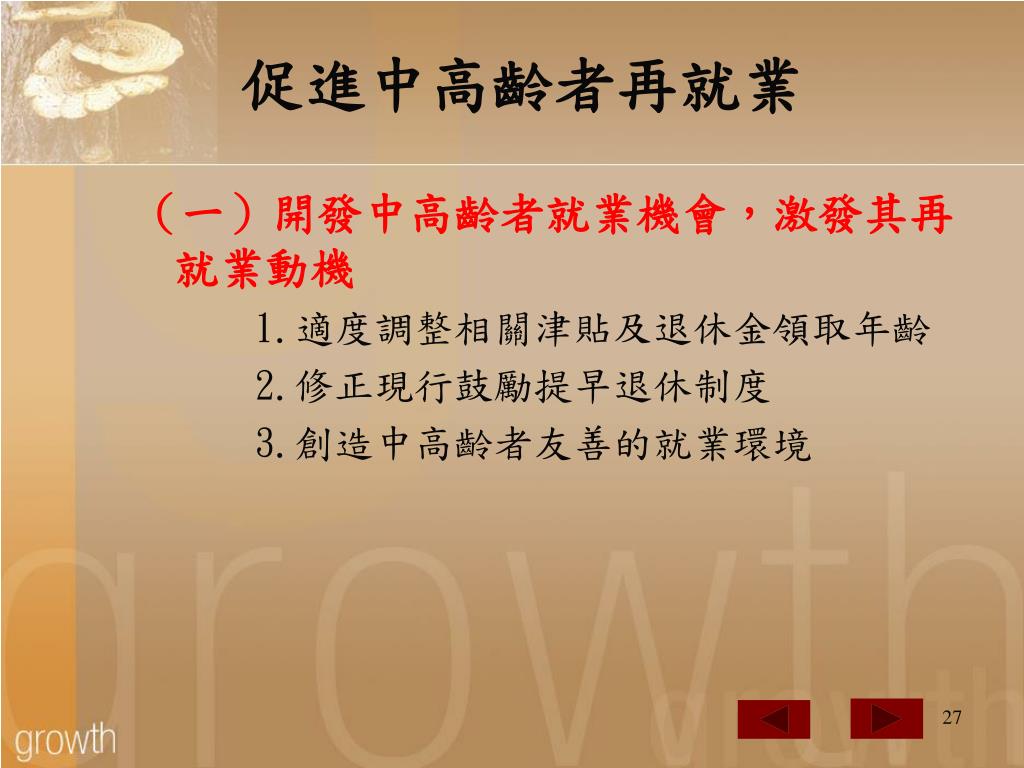 促進中高齡者再就業

（一）開發中高齡者就業機會，激發其再就業動機

1. 適度調整相關津貼及退休金領取年齡

2. 修正現行鼓勵提早退休制度

3. 創造中高齡者友善的就業環境

growth

growth

27